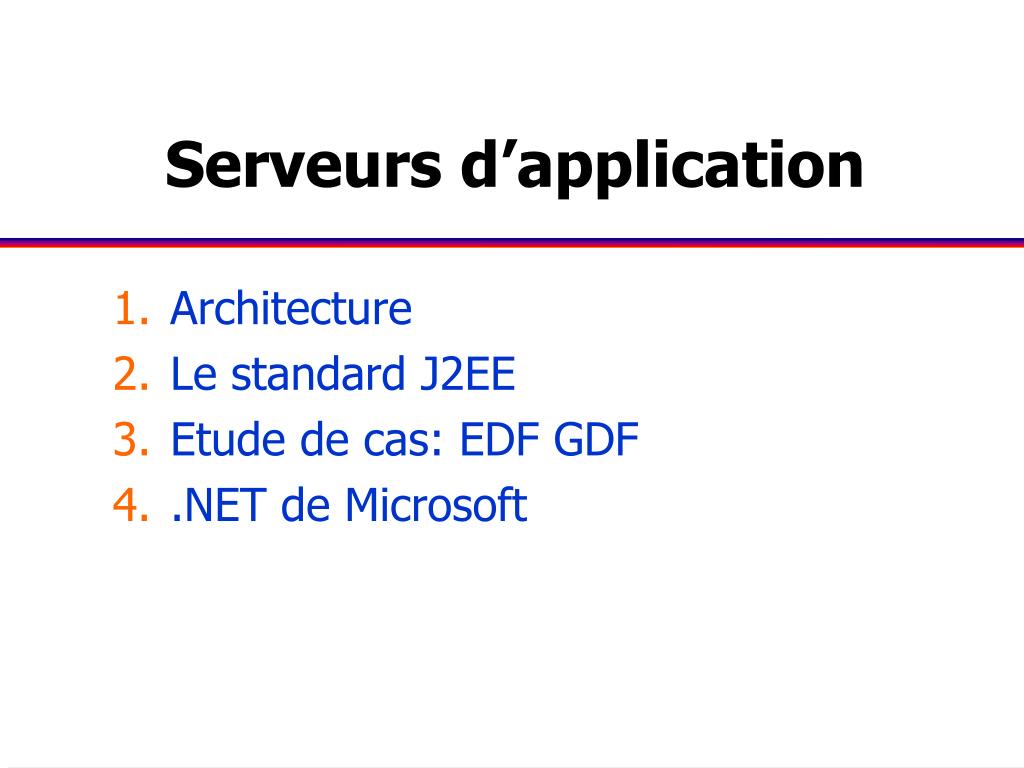 Serveurs d’application

1. Architecture
2. Le standard J2EE
3. Etude de cas: EDF GDF
4. .NET de Microsoft